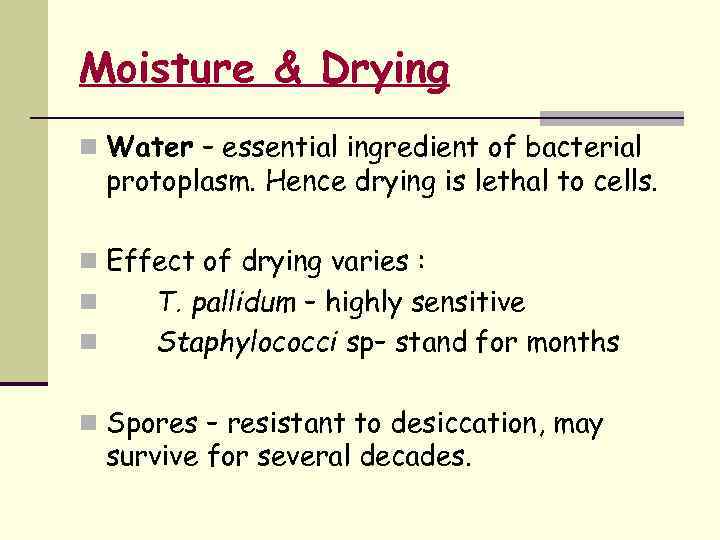 Moisture & Drying

Water – essential ingredient of bacterial protoplasm. Hence drying is lethal to cells.

Effect of drying varies :

T. pallidum – highly sensitive

Staphylococci sp– stand for months

Spores – resistant to desiccation, may survive for several decades.